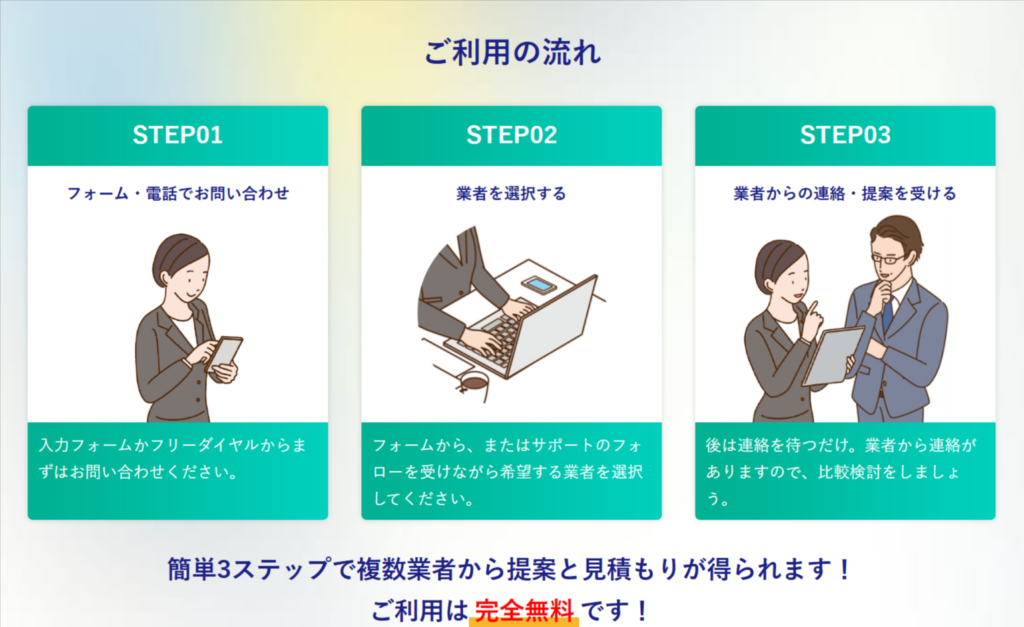 ご利用の流れ

STEP01

フォーム・電話でお問い合わせ

入力フォームかフリーダイヤルからまずはお問い合わせください。

STEP02

業者を選択する

フォームから、またはサポートのフォローを受けながら希望する業者を選択してください。

STEP03

業者からの連絡・提案を受ける

後は連絡を待つだけ。業者から連絡がありますので、比較検討をしましょう。

簡単3ステップで複数業者から提案と見積もりが得られます！
ご利用は 完全無料 です！